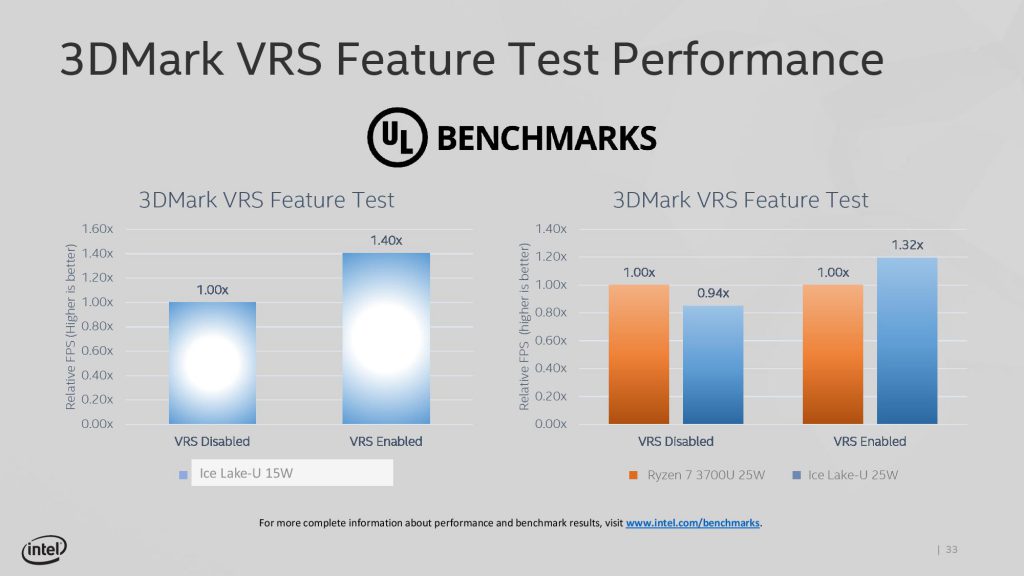 3DMark VRS Feature Test Performance

UL BENCHMARKS

3DMark VRS Feature Test

Relative FPS (Higher is better)

1.60x
1.40x
1.20x
1.00x
0.80x
0.60x
0.40x
0.20x
0.00x

1.00x
1.40x

VRS Disabled
VRS Enabled

Ice Lake-U 15W

3DMark VRS Feature Test

Relative FPS (higher is better)

1.40x
1.20x
1.00x
0.80x
0.60x
0.40x
0.20x
0.00x

1.00x
0.94x
1.00x
1.32x

VRS Disabled
VRS Enabled

Ryzen 7 3700U 25W
Ice Lake-U 25W

For more complete information about performance and benchmark results, visit www.intel.com/benchmarks.

intel

| 33